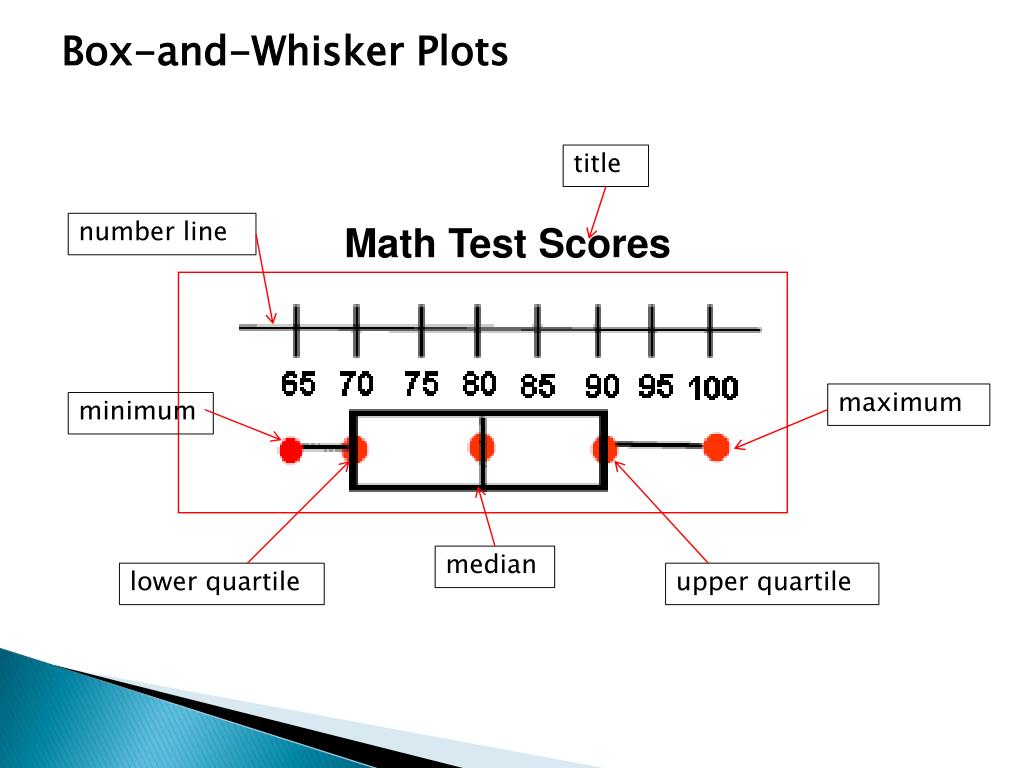 Box-and-Whisker Plots

title

number line

Math Test Scores

65 70 75 80 85 90 95 100

minimum

maximum

lower quartile

median

upper quartile